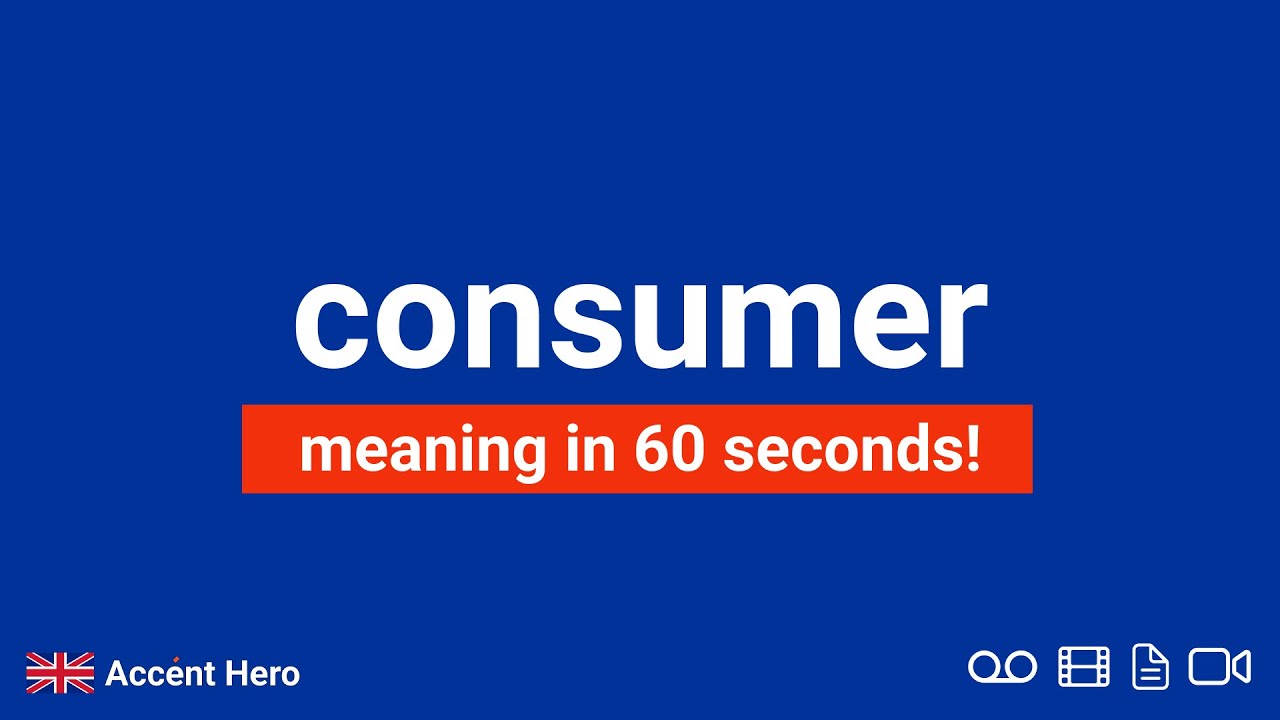 consumer

meaning in 60 seconds!

Accent Hero